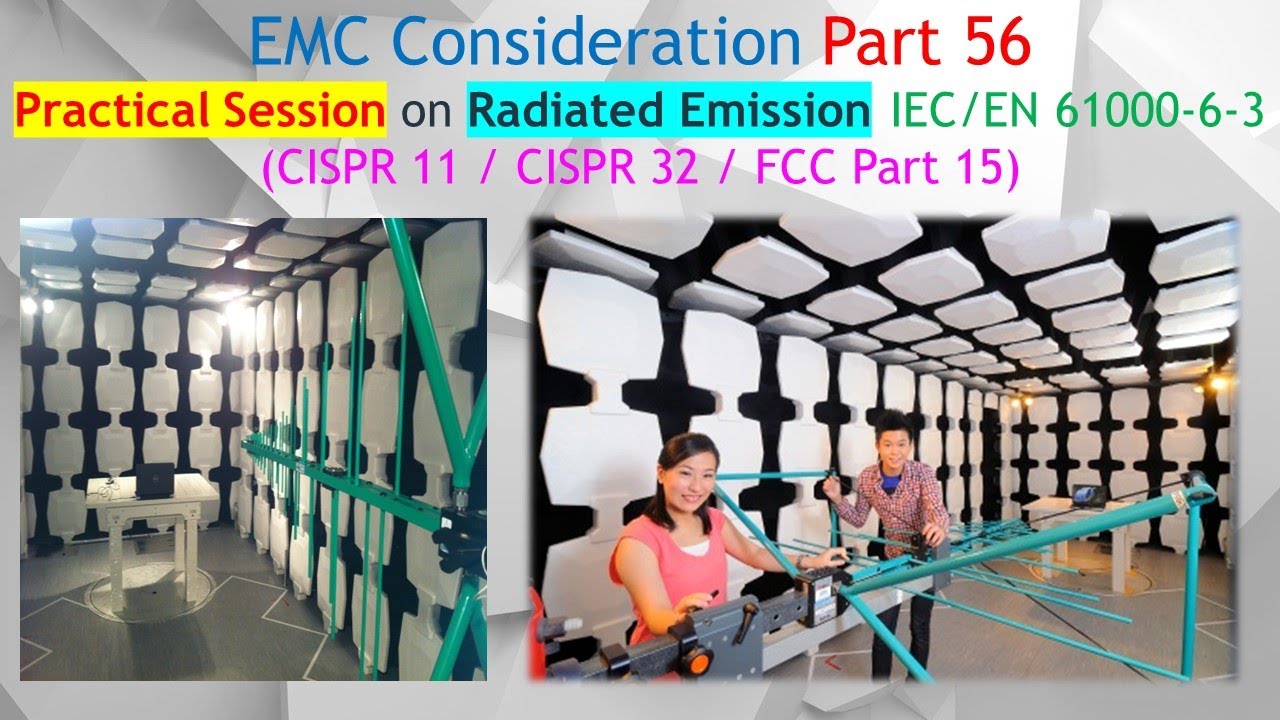 EMC Consideration Part 56
Practical Session on Radiated Emission IEC/EN 61000-6-3
(CISPR 11 / CISPR 32 / FCC Part 15)